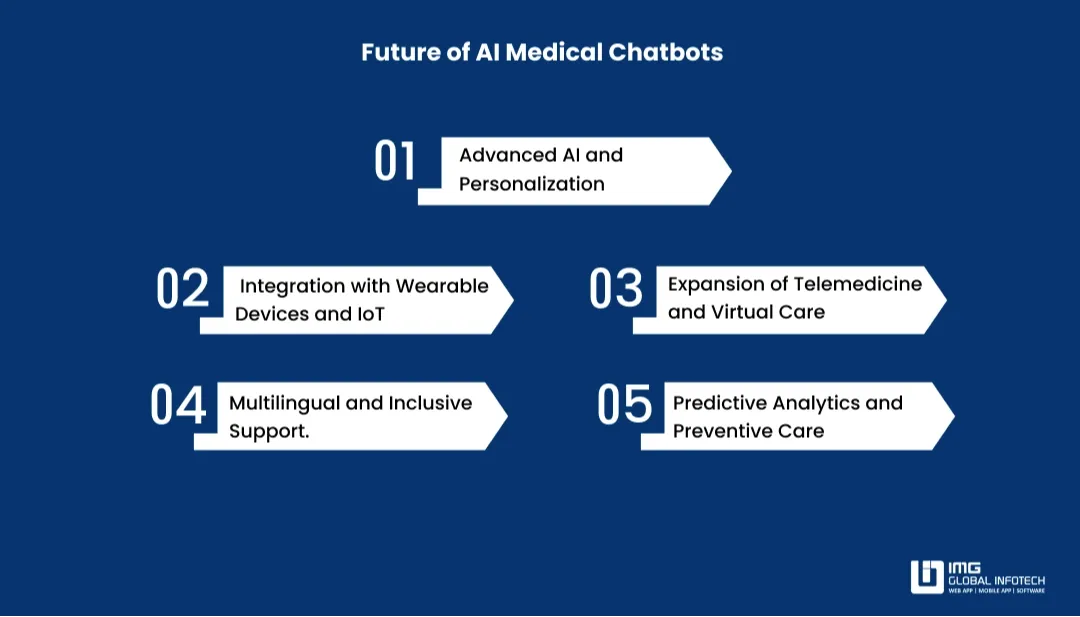 Future of AI Medical Chatbots

01 Advanced AI and Personalization

02 Integration with Wearable Devices and IoT

03 Expansion of Telemedicine and Virtual Care

04 Multilingual and Inclusive Support.

05 Predictive Analytics and Preventive Care

IMG GLOBAL INFOTECH
WEB APP | MOBILE APP | SOFTWARE